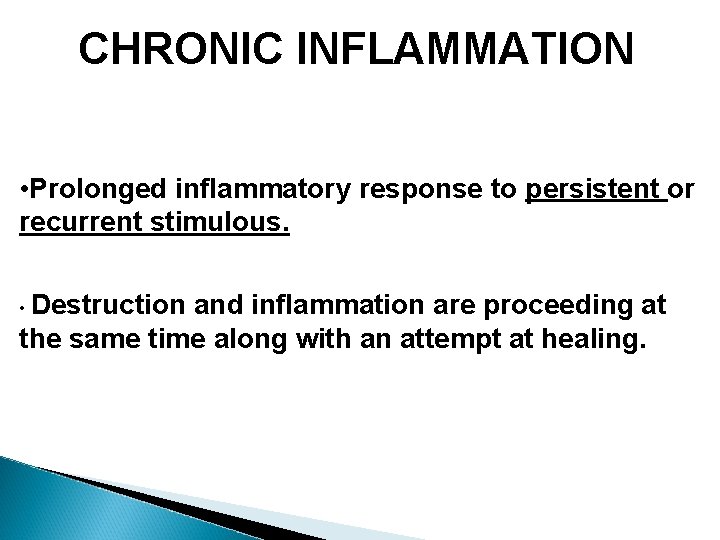 CHRONIC INFLAMMATION

•Prolonged inflammatory response to persistent or recurrent stimulous.

• Destruction and inflammation are proceeding at the same time along with an attempt at healing.